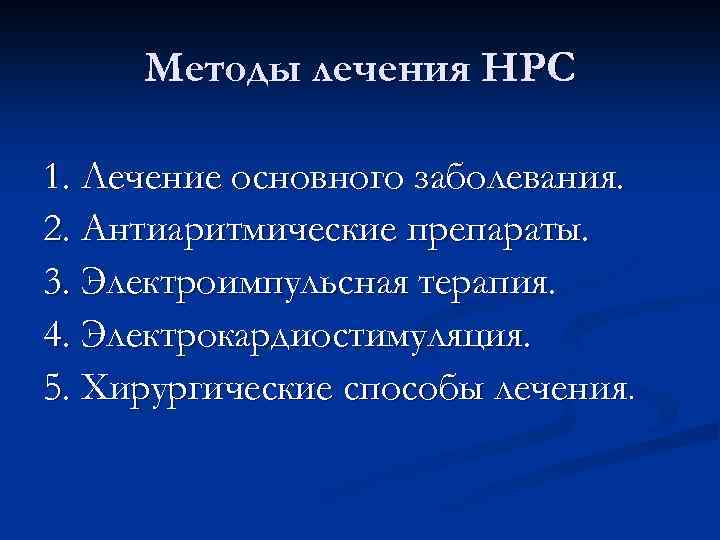 Методы лечения НРС

1. Лечение основного заболевания.
2. Антиаритмические препараты.
3. Электроимпульсная терапия.
4. Электрокардиостимуляция.
5. Хирургические способы лечения.